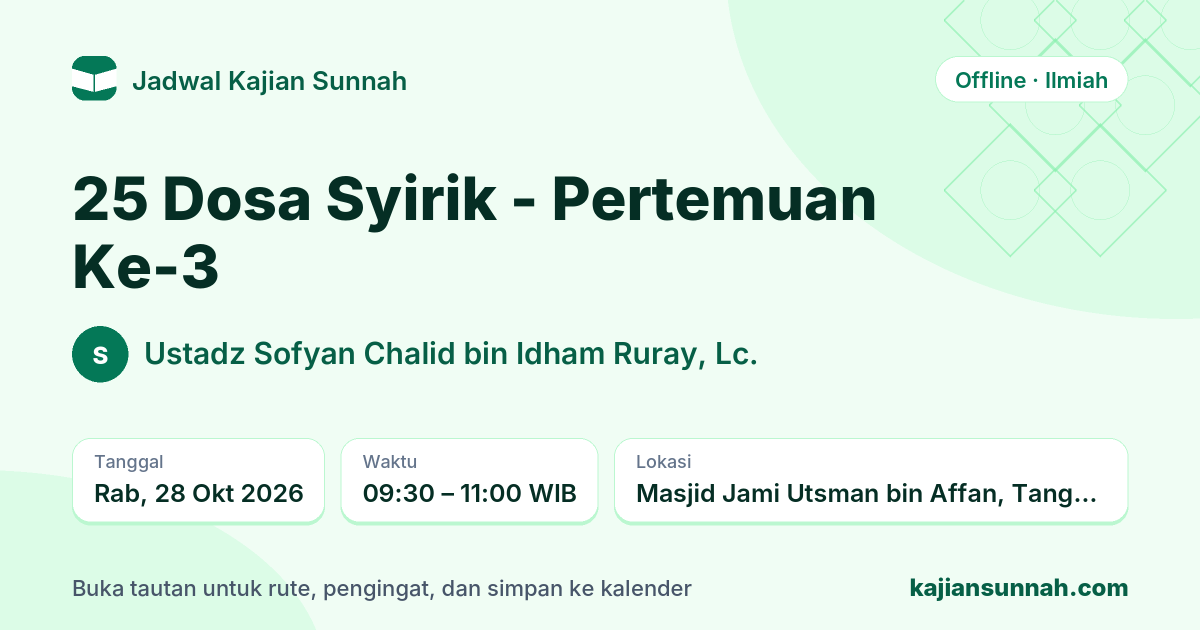 Jadwal Kajian Sunnah

Offline · Ilmiah

25 Dosa Syirik - Pertemuan Ke-3

S

Ustadz Sofyan Chalid bin Idham Ruray, Lc.

Tanggal
Rab, 28 Okt 2026

Waktu
09:30 – 11:00 WIB

Lokasi
Masjid Jami Utsman bin Affan, Tang...

Buka tautan untuk rute, pengingat, dan simpan ke kalender

kajiansunnah.com